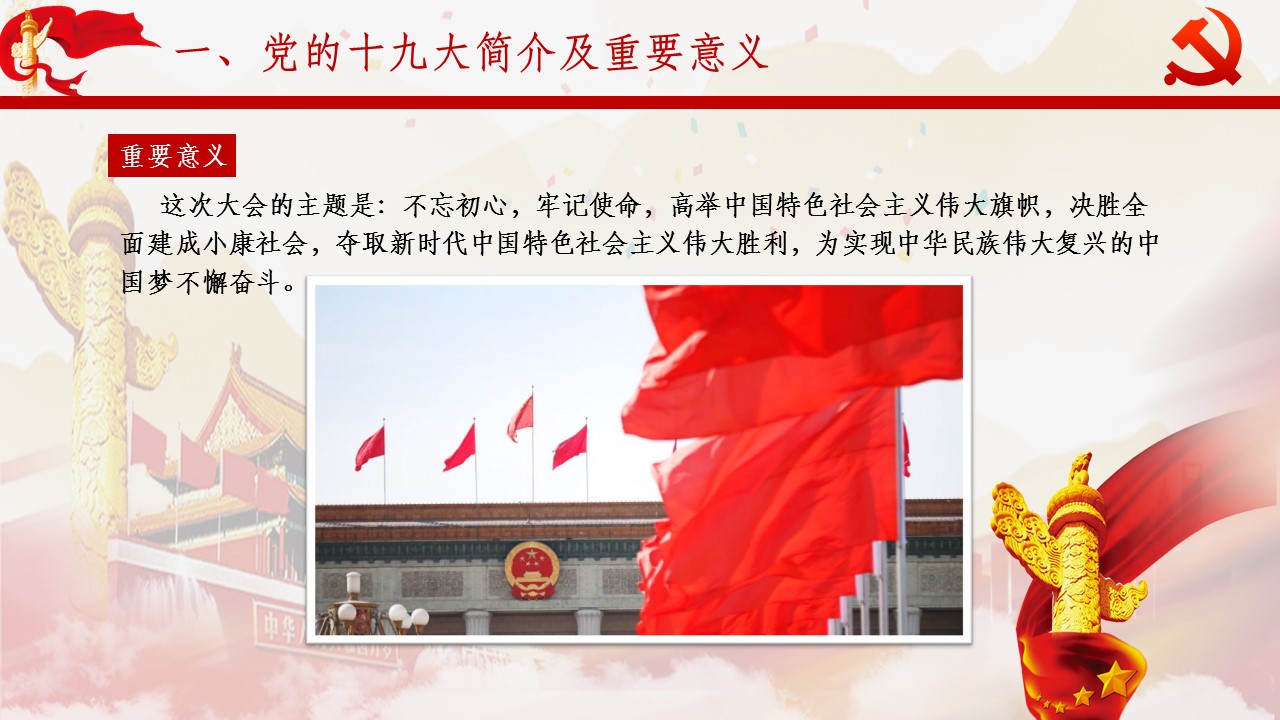 一、党的十九大简介及重要意义

重要意义

这次大会的主题是：不忘初心，牢记使命，高举中国特色社会主义伟大旗帜，决胜全面建成小康社会，夺取新时代中国特色社会主义伟大胜利，为实现中华民族伟大复兴的中国梦不懈奋斗。